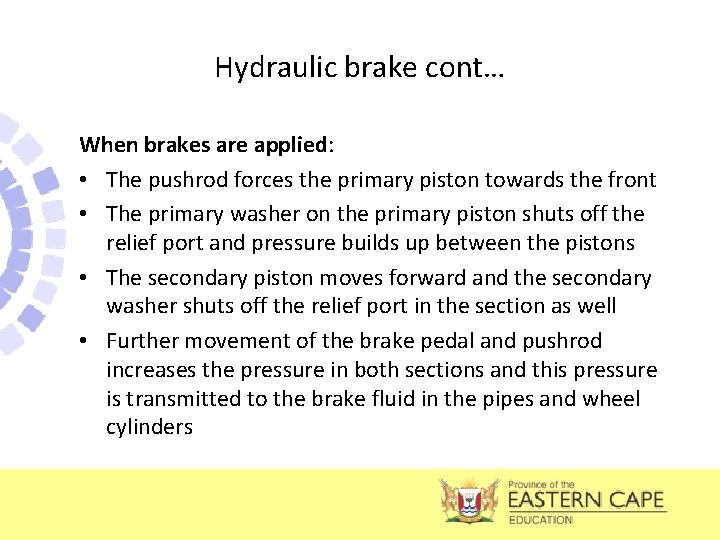 Hydraulic brake cont…

When brakes are applied:

• The pushrod forces the primary piston towards the front
• The primary washer on the primary piston shuts off the relief port and pressure builds up between the pistons
• The secondary piston moves forward and the secondary washer shuts off the relief port in the section as well
• Further movement of the brake pedal and pushrod increases the pressure in both sections and this pressure is transmitted to the brake fluid in the pipes and wheel cylinders

Province of the
EASTERN CAPE
EDUCATION